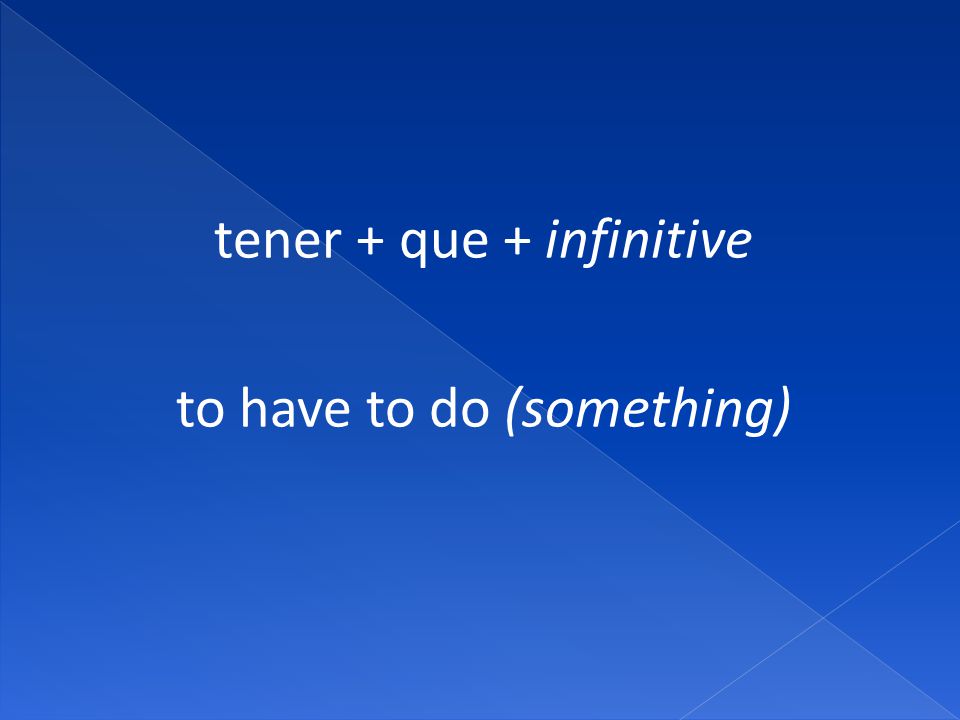 tener + que + infinitive

to have to do (something)